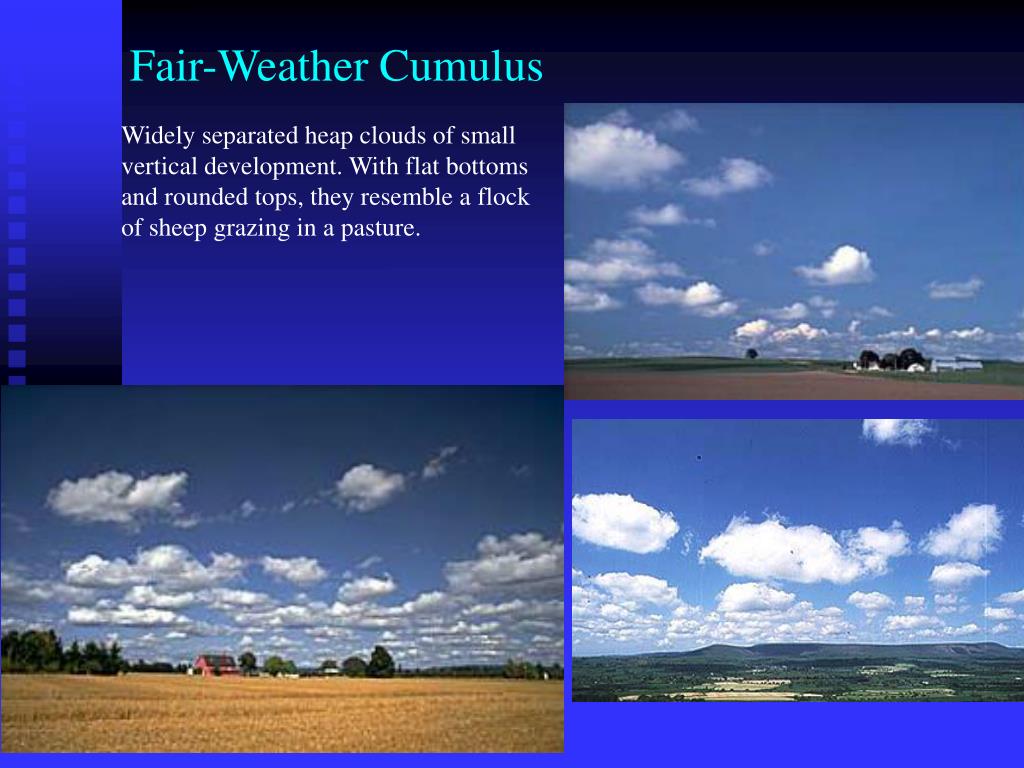 Fair-Weather Cumulus

Widely separated heap clouds of small vertical development. With flat bottoms and rounded tops, they resemble a flock of sheep grazing in a pasture.